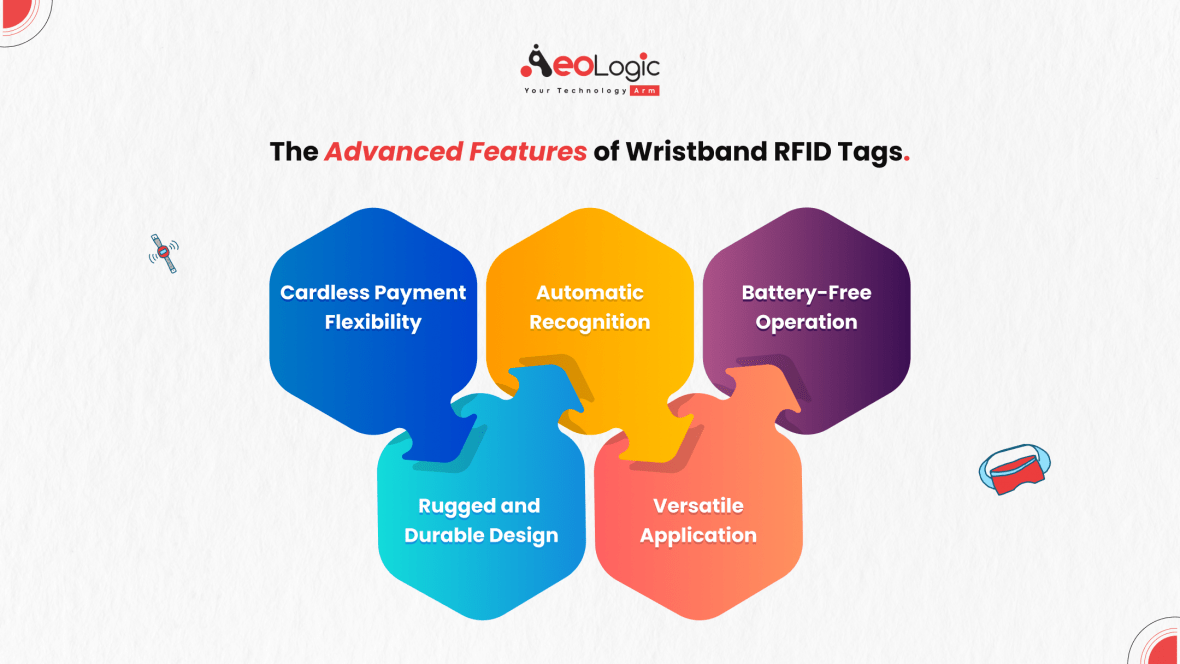 AeoLogic
Your Technology Arm

The Advanced Features of Wristband RFID Tags.

Cardless Payment Flexibility

Automatic Recognition

Battery-Free Operation

Rugged and Durable Design

Versatile Application